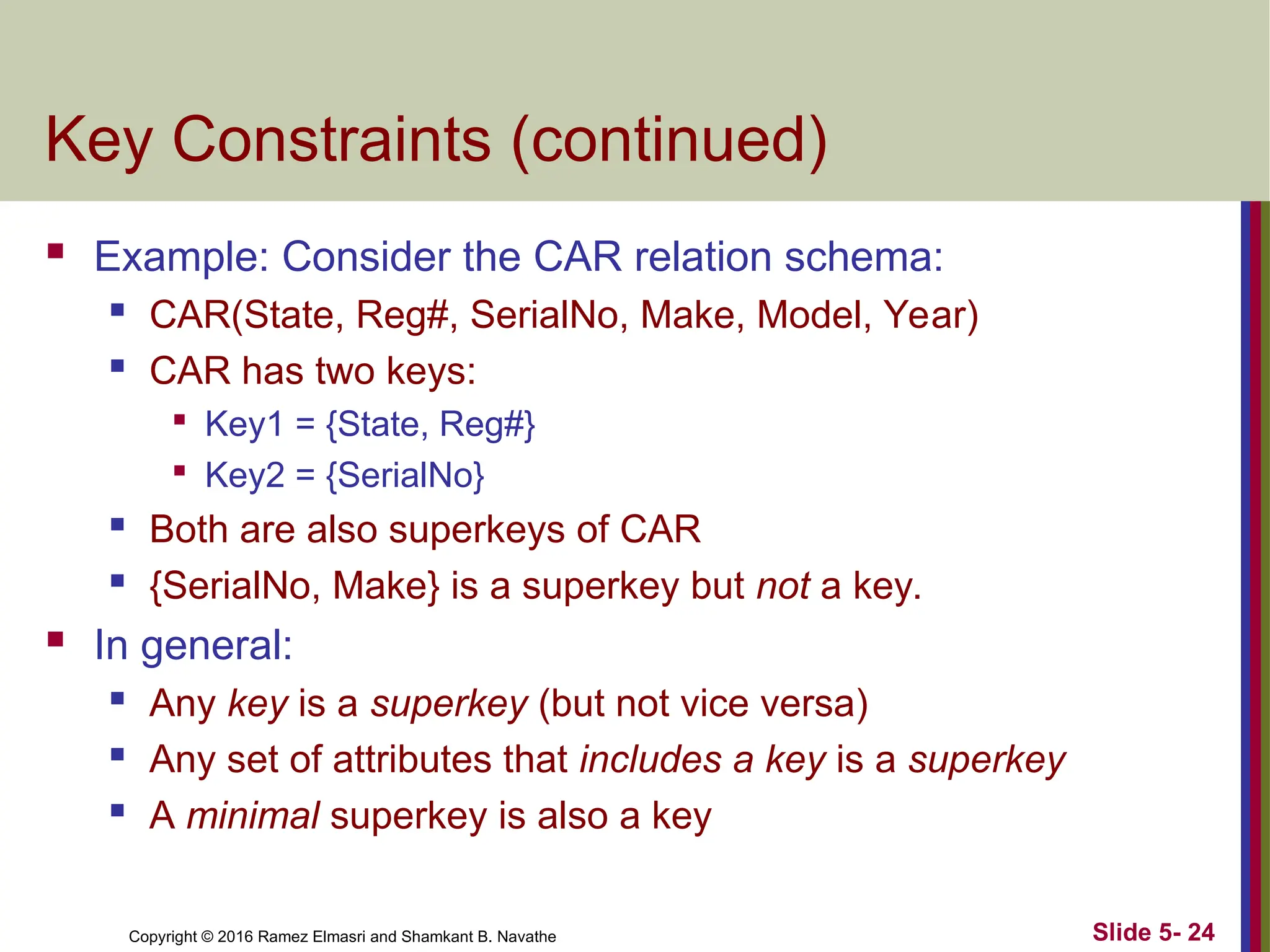 Key Constraints (continued)

Example: Consider the CAR relation schema:

CAR(State, Reg#, SerialNo, Make, Model, Year)

CAR has two keys:

Key1 = {State, Reg#}

Key2 = {SerialNo}

Both are also superkeys of CAR

{SerialNo, Make} is a superkey but not a key.

In general:

Any key is a superkey (but not vice versa)

Any set of attributes that includes a key is a superkey

A minimal superkey is also a key

Copyright © 2016 Ramez Elmasri and Shamkant B. Navathe

Slide 5- 24